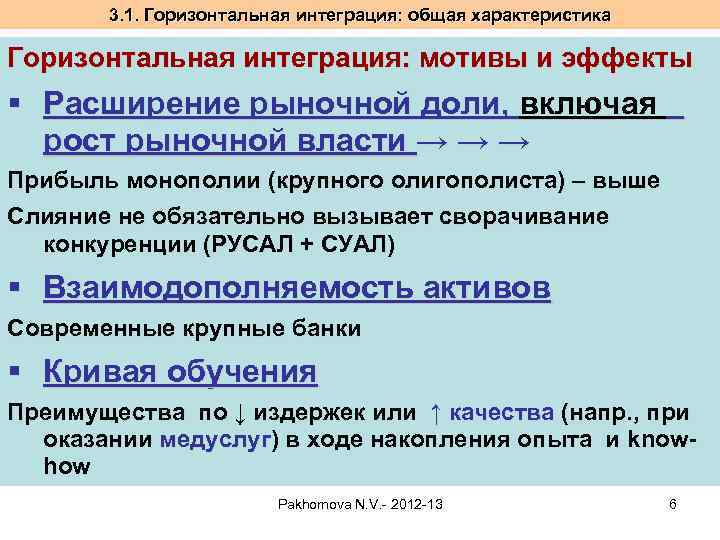 3.1. Горизонтальная интеграция: общая характеристика

Горизонтальная интеграция: мотивы и эффекты

▪ Расширение рыночной доли, включая рост рыночной власти → → →

Прибыль монополии (крупного олигополиста) – выше

Слияние не обязательно вызывает сворачивание конкуренции (РУСАЛ + СУАЛ)

▪ Взаимодополняемость активов

Современные крупные банки

▪ Кривая обучения

Преимущества по ↓ издержек или ↑ качества (напр., при оказании медуслуг) в ходе накопления опыта и know-how

Pakhomova N.V.- 2012-13

6